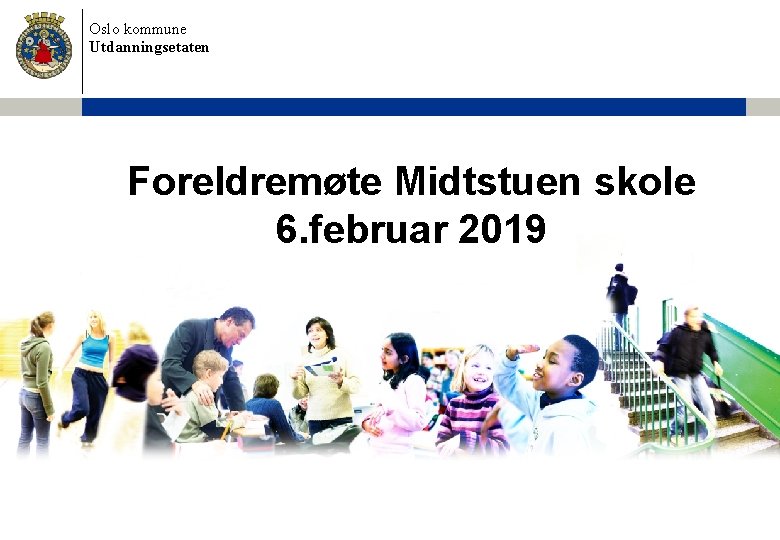 Oslo kommune
Utdanningsetaten

Foreldremøte Midtstuen skole
6.februar 2019